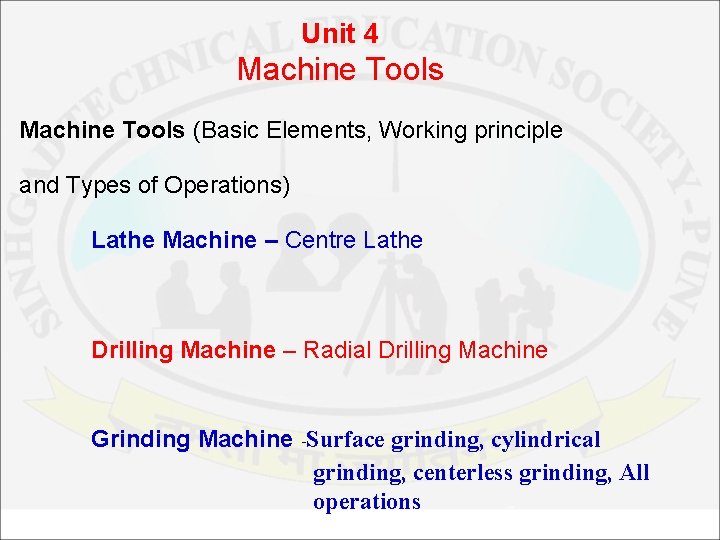 SINHGAD TECHNICAL EDUCATION SOCIETY-PUNE

Unit 4
Machine Tools

Machine Tools (Basic Elements, Working principle and Types of Operations)

Lathe Machine – Centre Lathe

Drilling Machine – Radial Drilling Machine

Grinding Machine -Surface grinding, cylindrical grinding, centerless grinding, All operations